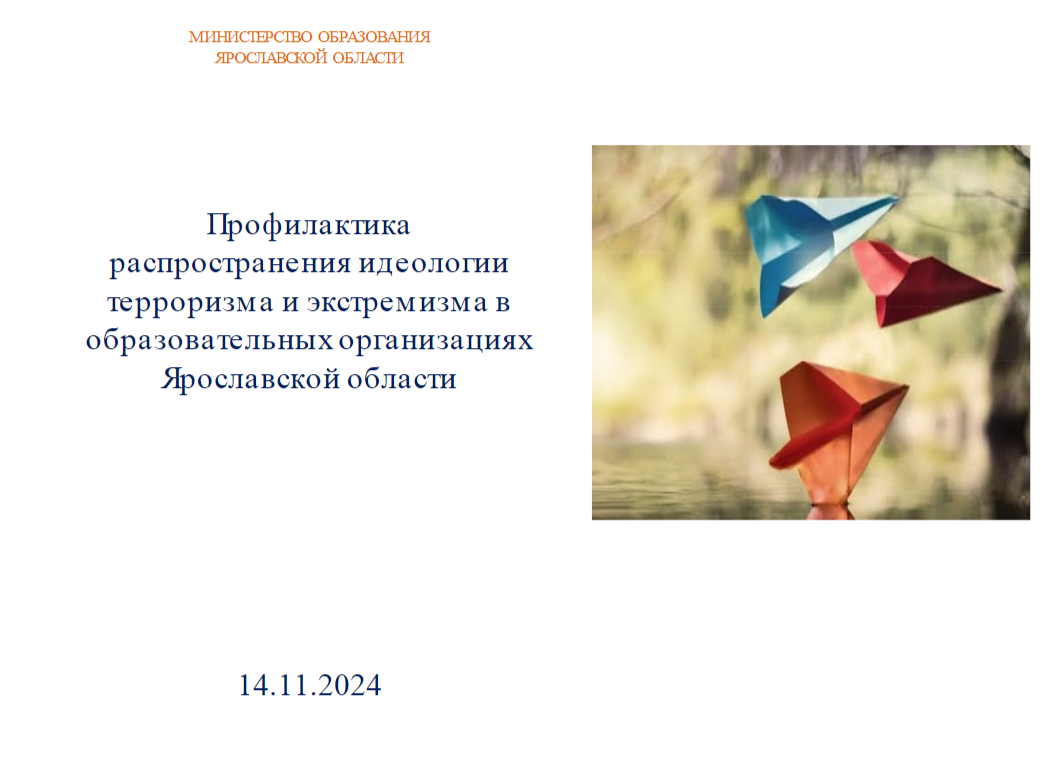 МИНИСТЕРСТВО ОБРАЗОВАНИЯ
ЯРОСЛАВСКОЙ ОБЛАСТИ

Профилактика распространения идеологии терроризма и экстремизма в образовательных организациях Ярославской области

14.11.2024